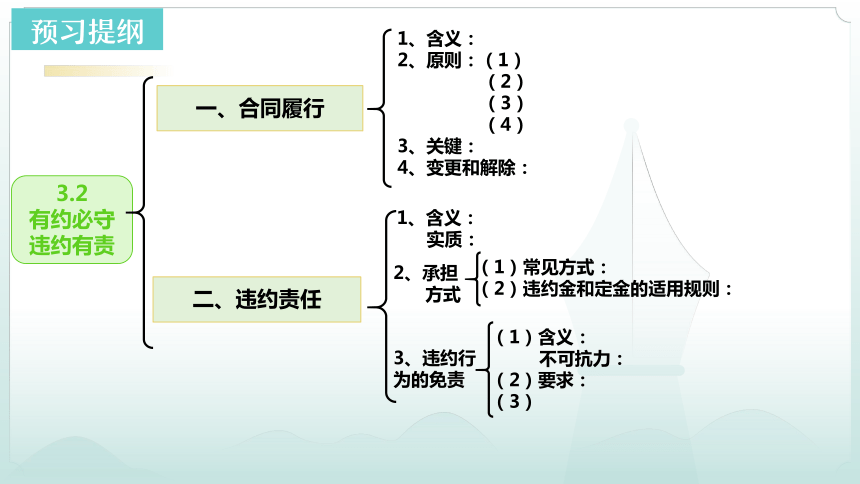 预习提纲

3.2
有约必守
违约有责

一、合同履行

1、含义：
2、原则：（1）
（2）
（3）
（4）
3、关键：
4、变更和解除：

二、违约责任

1、含义：
实质：
2、承担方式
（1）常见方式：
（2）违约金和定金的适用规则：
3、违约行为的免责
（1）含义：
不可抗力：
（2）要求：
（3）